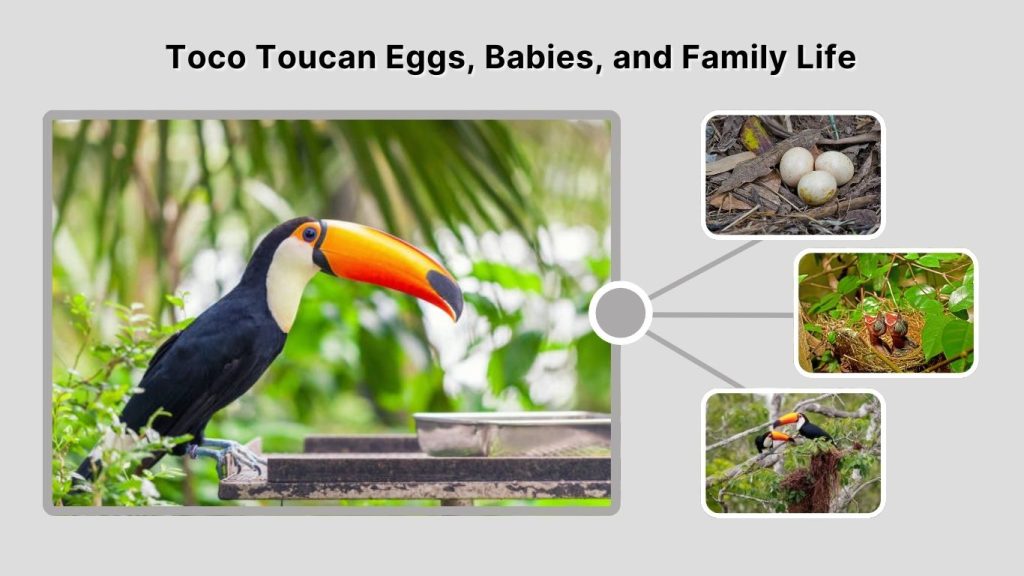 Toco Toucan Eggs, Babies, and Family Life